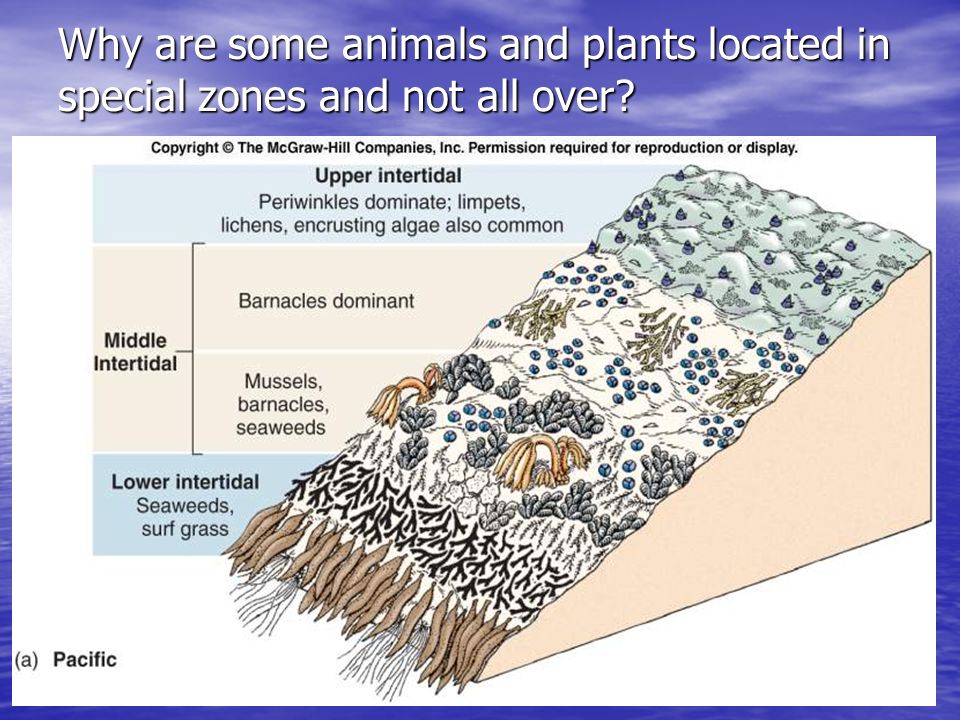 Why are some animals and plants located in special zones and not all over?

Copyright © The McGraw-Hill Companies, Inc. Permission required for reproduction or display.

Upper intertidal
Periwinkles dominate; limpets, lichens, encrusting algae also common

Middle Intertidal

Barnacles dominant

Mussels, barnacles, seaweeds

Lower intertidal
Seaweeds, surf grass

(a) Pacific